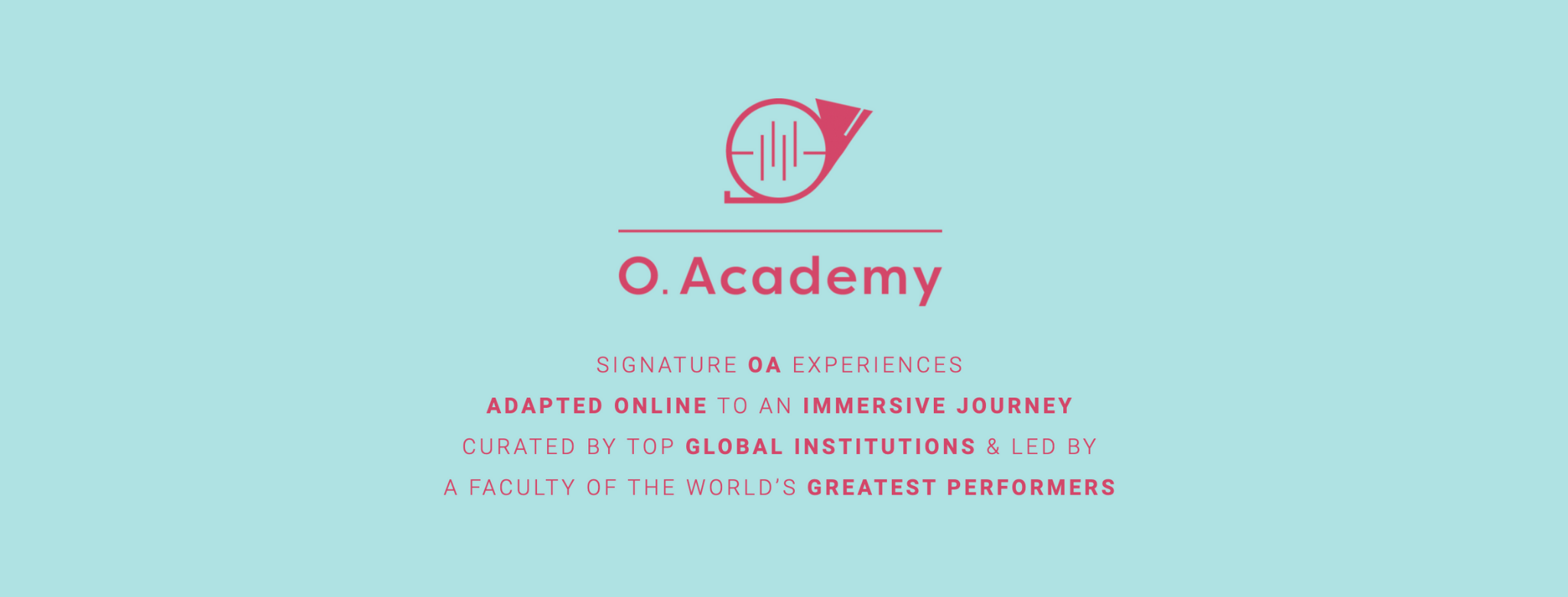 O. Academy

SIGNATURE OA EXPERIENCES
ADAPTED ONLINE TO AN IMMERSIVE JOURNEY
CURATED BY TOP GLOBAL INSTITUTIONS & LED BY
A FACULTY OF THE WORLD'S GREATEST PERFORMERS